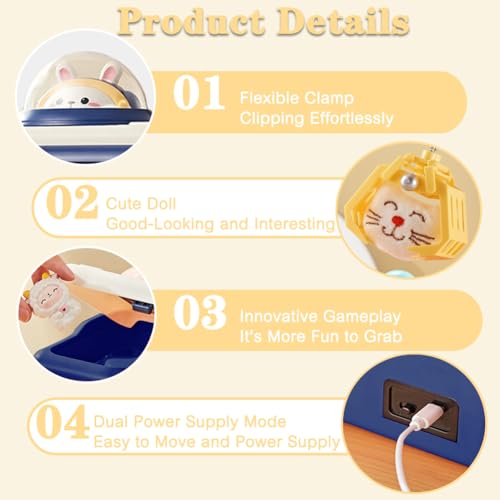 Product Details

01 Flexible Clamp
Clipping Effortlessly

02 Cute Doll
Good-Looking and Interesting

03 Innovative Gameplay
It's More Fun to Grab

04 Dual Power Supply Mode
Easy to Move and Power Supply